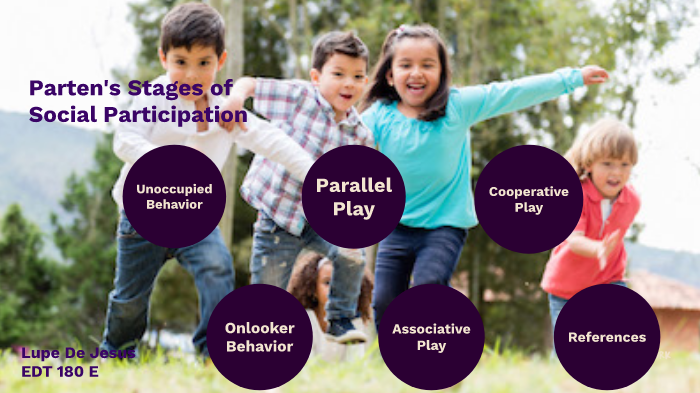 Parten's Stages of Social Participation

Unoccupied Behavior

Parallel Play

Cooperative Play

Onlooker Behavior

Associative Play

References

Lupe De Jesus
EDT 180 E